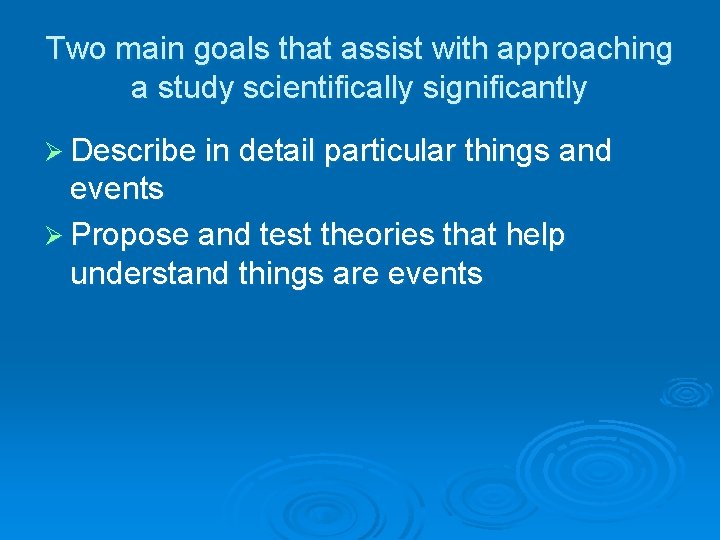 Two main goals that assist with approaching a study scientifically significantly

➢ Describe in detail particular things and events

➢ Propose and test theories that help understand things are events